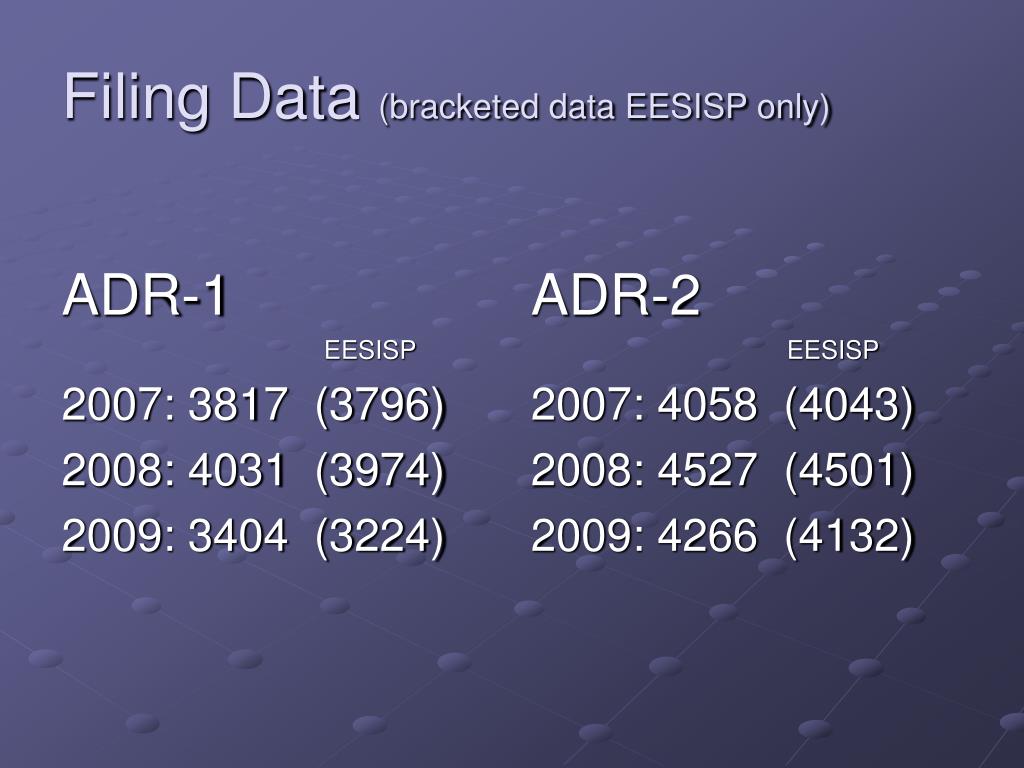 Filing Data (bracketed data EESISP only)

ADR-1

EESISP

2007: 3817 (3796)

2008: 4031 (3974)

2009: 3404 (3224)

ADR-2

EESISP

2007: 4058 (4043)

2008: 4527 (4501)

2009: 4266 (4132)